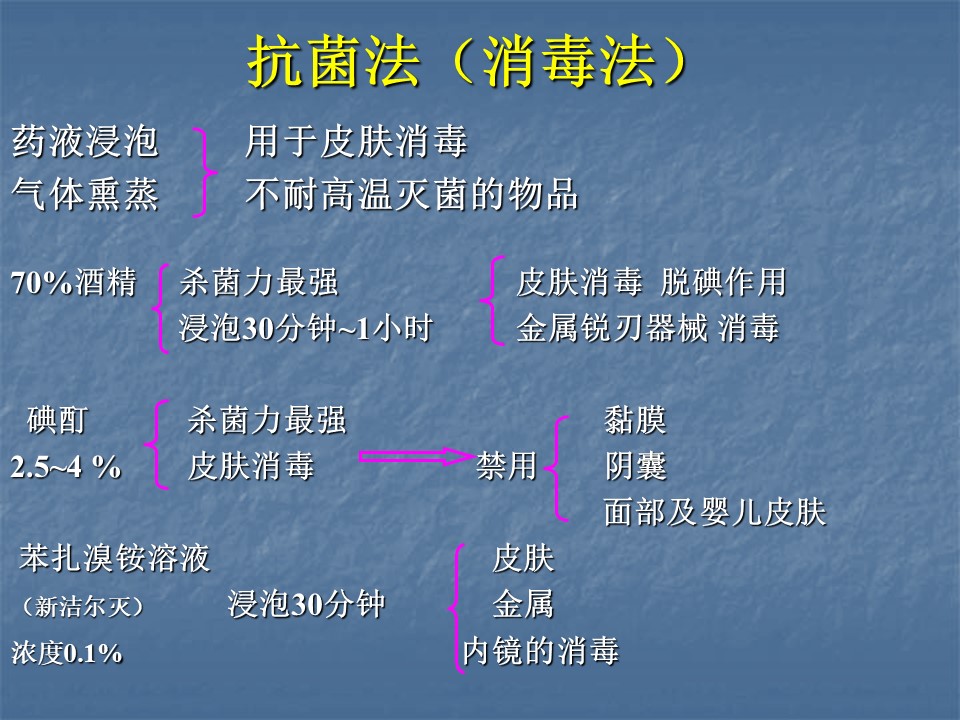 抗菌法（消毒法）

药液浸泡
气体熏蒸

用于皮肤消毒
不耐高温灭菌的物品

70%酒精

杀菌力最强
浸泡30分钟~1小时

皮肤消毒 脱碘作用
金属锐刃器械 消毒

碘酊
2.5~4 %

杀菌力最强
皮肤消毒

禁用

黏膜
阴囊
面部及婴儿皮肤

苯扎溴铵溶液
（新洁尔灭）
浓度0.1%

浸泡30分钟

皮肤
金属
内镜的消毒